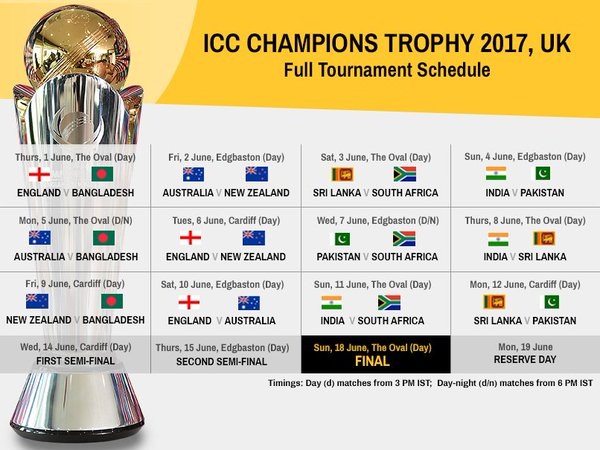 ICC CHAMPIONS TROPHY 2017, UK
Full Tournament Schedule

| | | | |
|---|---|---|---|
| Thurs, 1 June, The Oval (Day) ENGLAND V BANGLADESH | Fri, 2 June, Edgbaston (Day) AUSTRALIA V NEW ZEALAND | Sat, 3 June, The Oval (Day) SRI LANKA V SOUTH AFRICA | Sun, 4 June, Edgbaston (Day) INDIA V PAKISTAN |
| Mon, 5 June, The Oval (D/N) AUSTRALIA V BANGLADESH | Tues, 6 June, Cardiff (Day) ENGLAND V NEW ZEALAND | Wed, 7 June, Edgbaston (D/N) PAKISTAN V SOUTH AFRICA | Thurs, 8 June, The Oval (Day) INDIA V SRI LANKA |
| Fri, 9 June, Cardiff (Day) NEW ZEALAND V BANGLADESH | Sat, 10 June, Edgbaston (Day) ENGLAND V AUSTRALIA | Sun, 11 June, The Oval (Day) INDIA V SOUTH AFRICA | Mon, 12 June, Cardiff (Day) SRI LANKA V PAKISTAN |
| Wed, 14 June, Cardiff (Day) FIRST SEMI-FINAL | Thurs, 15 June, Edgbaston (Day) SECOND SEMI-FINAL | Sun, 18 June, The Oval (Day) FINAL | Mon, 19 June RESERVE DAY |

Timings: Day (d) matches from 3 PM IST; Day-night (d/n) matches from 6 PM IST